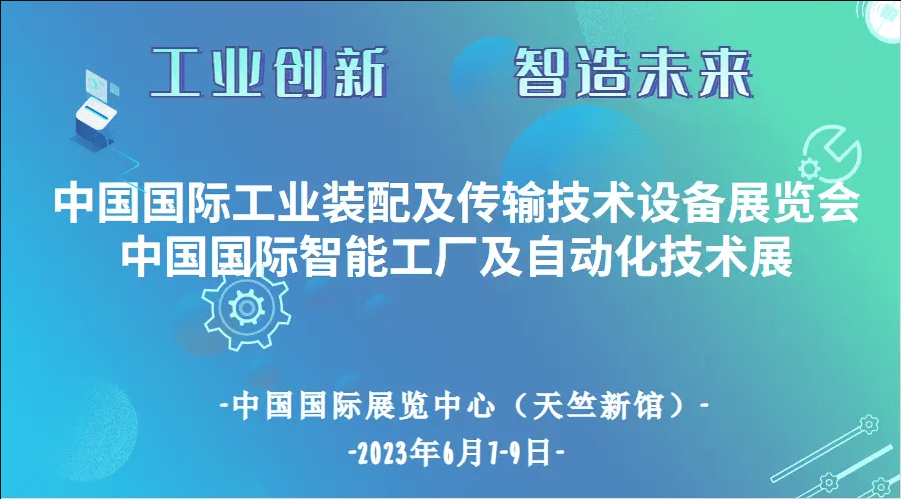 工业创新　智造未来

中国国际工业装配及传输技术设备展览会
中国国际智能工厂及自动化技术展

-中国国际展览中心（天竺新馆）-

-2023年6月7-9日-